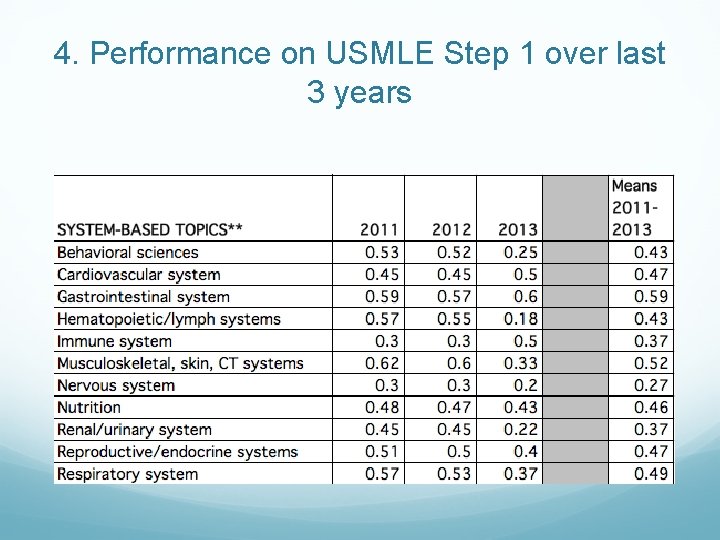 4. Performance on USMLE Step 1 over last 3 years

| SYSTEM-BASED TOPICS** | 2011 | 2012 | 2013 | | Means 2011-2013 |
|---|---|---|---|---|---|
| Behavioral sciences | 0.53 | 0.52 | 0.25 | | 0.43 |
| Cardiovascular system | 0.45 | 0.45 | 0.5 | | 0.47 |
| Gastrointestinal system | 0.59 | 0.57 | 0.6 | | 0.59 |
| Hematopoietic/lymph systems | 0.57 | 0.55 | 0.18 | | 0.43 |
| Immune system | 0.3 | 0.3 | 0.5 | | 0.37 |
| Musculoskeletal, skin, CT systems | 0.62 | 0.6 | 0.33 | | 0.52 |
| Nervous system | 0.3 | 0.3 | 0.2 | | 0.27 |
| Nutrition | 0.48 | 0.47 | 0.43 | | 0.46 |
| Renal/urinary system | 0.45 | 0.45 | 0.22 | | 0.37 |
| Reproductive/endocrine systems | 0.51 | 0.5 | 0.4 | | 0.47 |
| Respiratory system | 0.57 | 0.53 | 0.37 | | 0.49 |